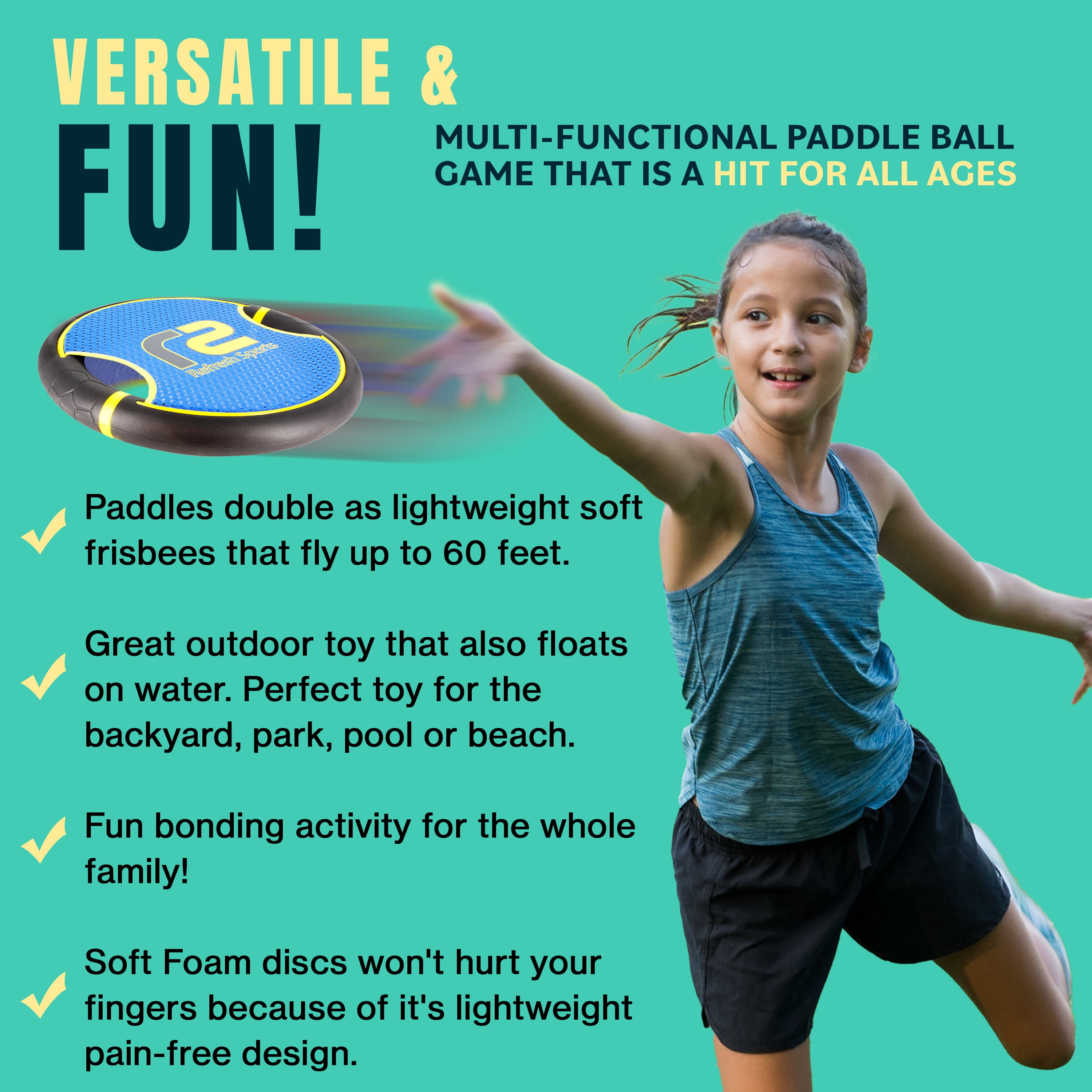 VERSATILE &
FUN!

MULTI-FUNCTIONAL PADDLE BALL GAME THAT IS A HIT FOR ALL AGES

Refresh Sports

Paddles double as lightweight soft frisbees that fly up to 60 feet.

Great outdoor toy that also floats on water. Perfect toy for the backyard, park, pool or beach.

Fun bonding activity for the whole family!

Soft Foam discs won't hurt your fingers because of it's lightweight pain-free design.